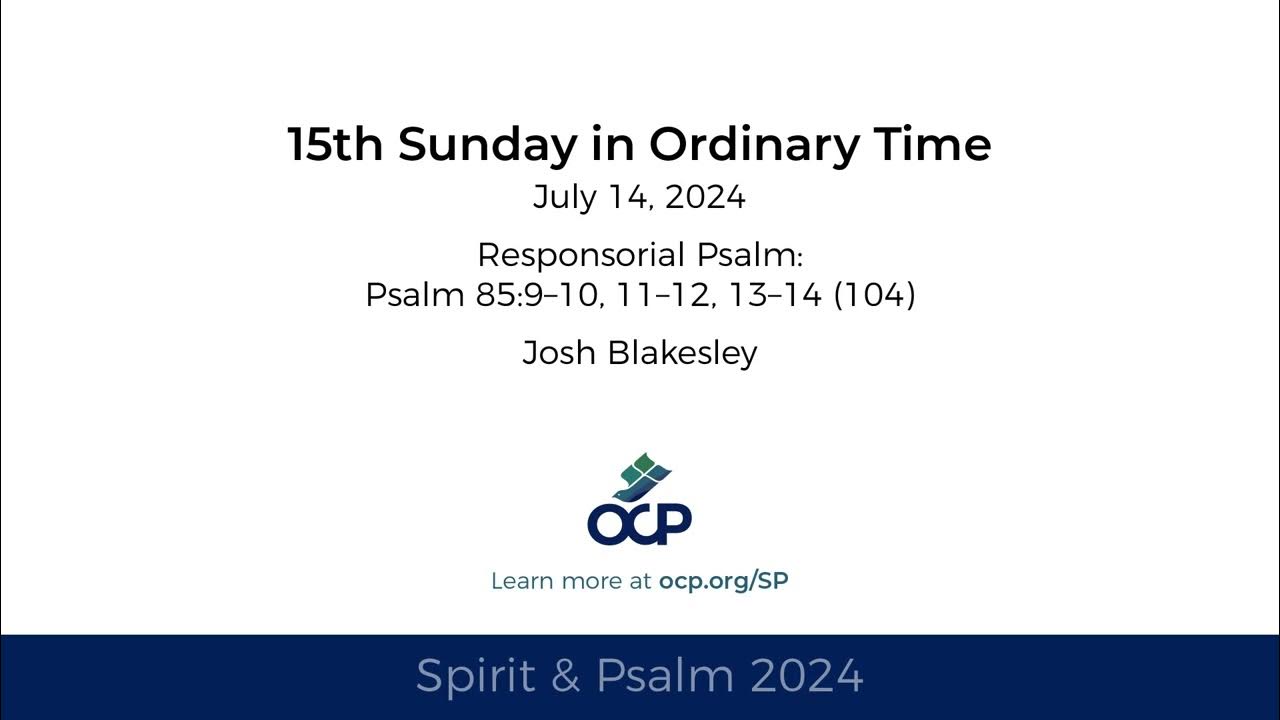 15th Sunday in Ordinary Time
July 14, 2024

Responsorial Psalm:
Psalm 85:9–10, 11–12, 13–14 (104)

Josh Blakesley

OCP

Learn more at ocp.org/SP

Spirit & Psalm 2024